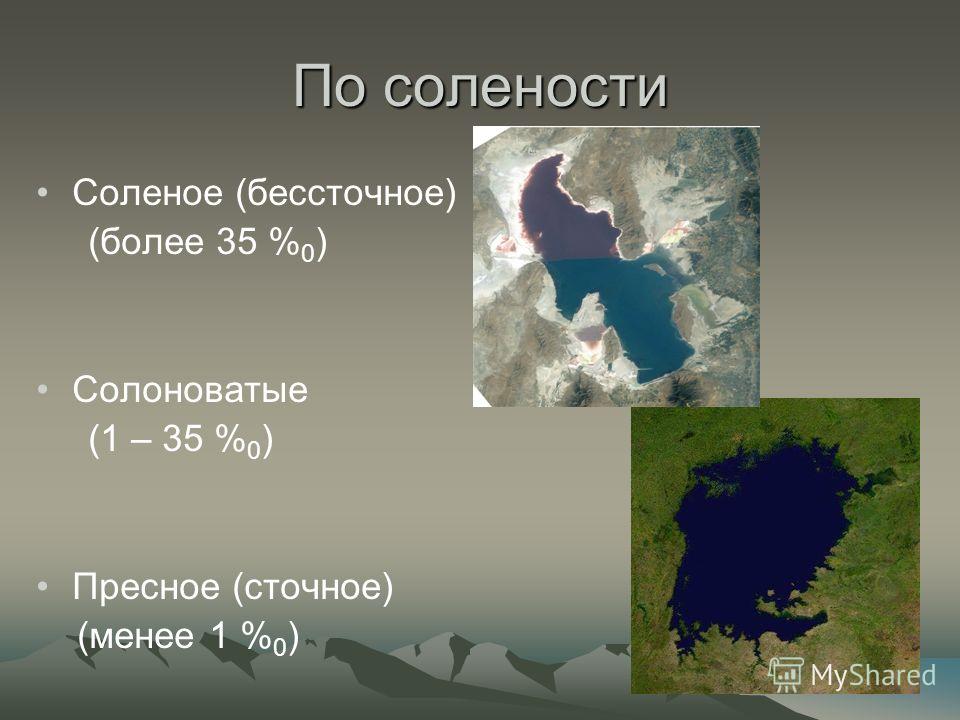 По солености

• Соленое (бессточное) (более 35 $\%_0$)

• Солоноватые (1 – 35 $\%_0$)

• Пресное (сточное) (менее 1 $\%_0$)

MyShared